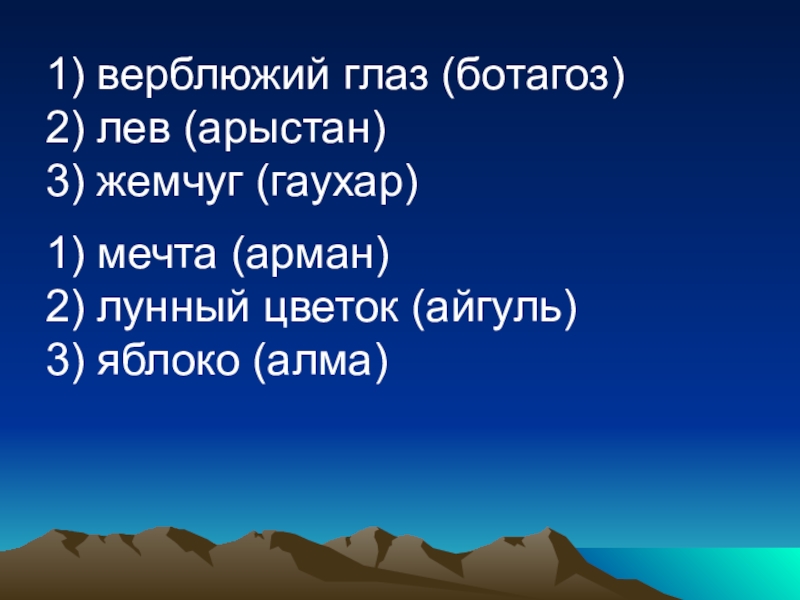 1) верблюжий глаз (ботагоз)
2) лев (арыстан)
3) жемчуг (гаухар)

1) мечта (арман)
2) лунный цветок (айгуль)
3) яблоко (алма)